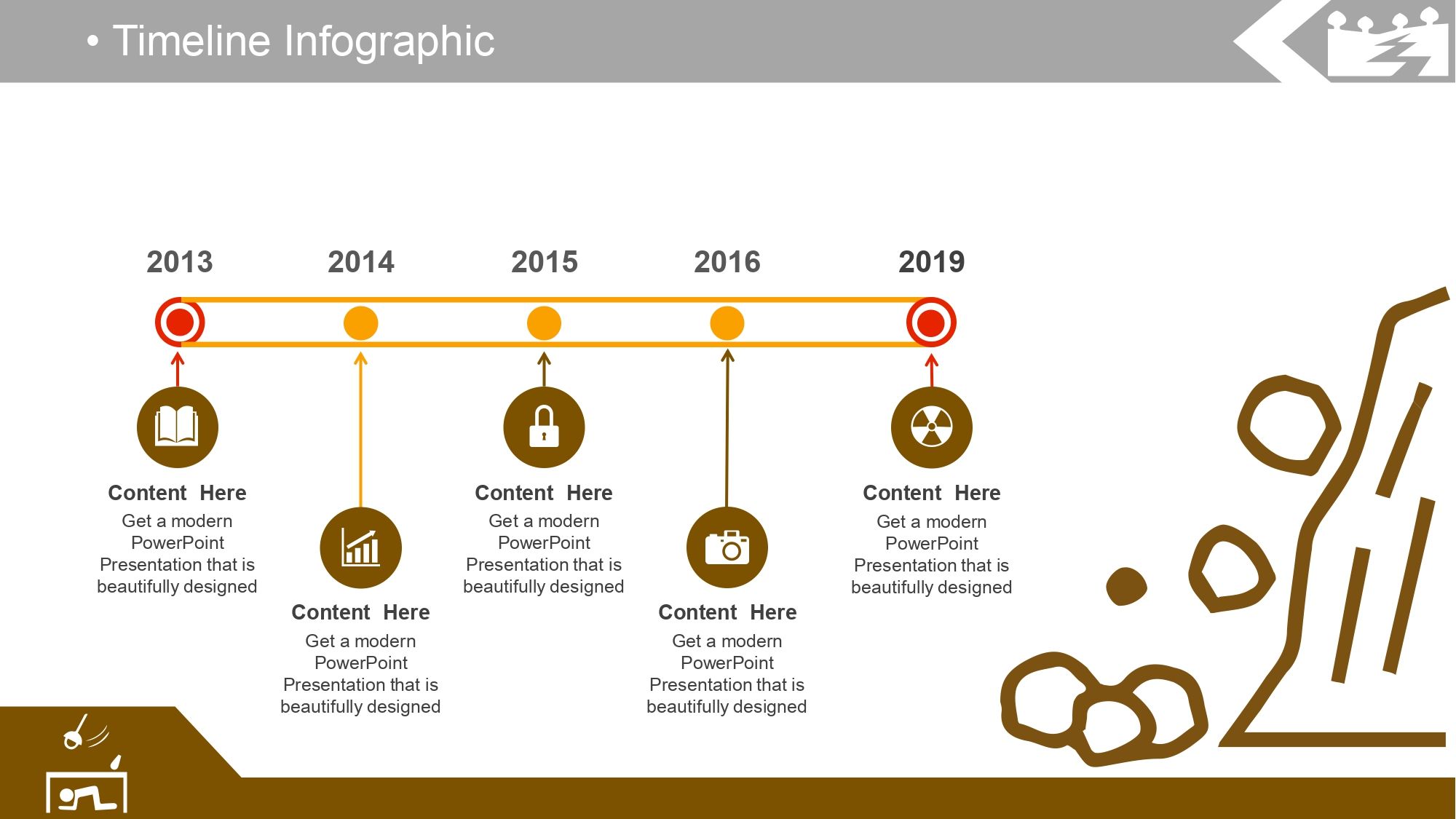 • Timeline Infographic

2013

2014

2015

2016

2019

Content Here
Get a modern PowerPoint Presentation that is beautifully designed

Content Here
Get a modern PowerPoint Presentation that is beautifully designed

Content Here
Get a modern PowerPoint Presentation that is beautifully designed

Content Here
Get a modern PowerPoint Presentation that is beautifully designed

Content Here
Get a modern PowerPoint Presentation that is beautifully designed